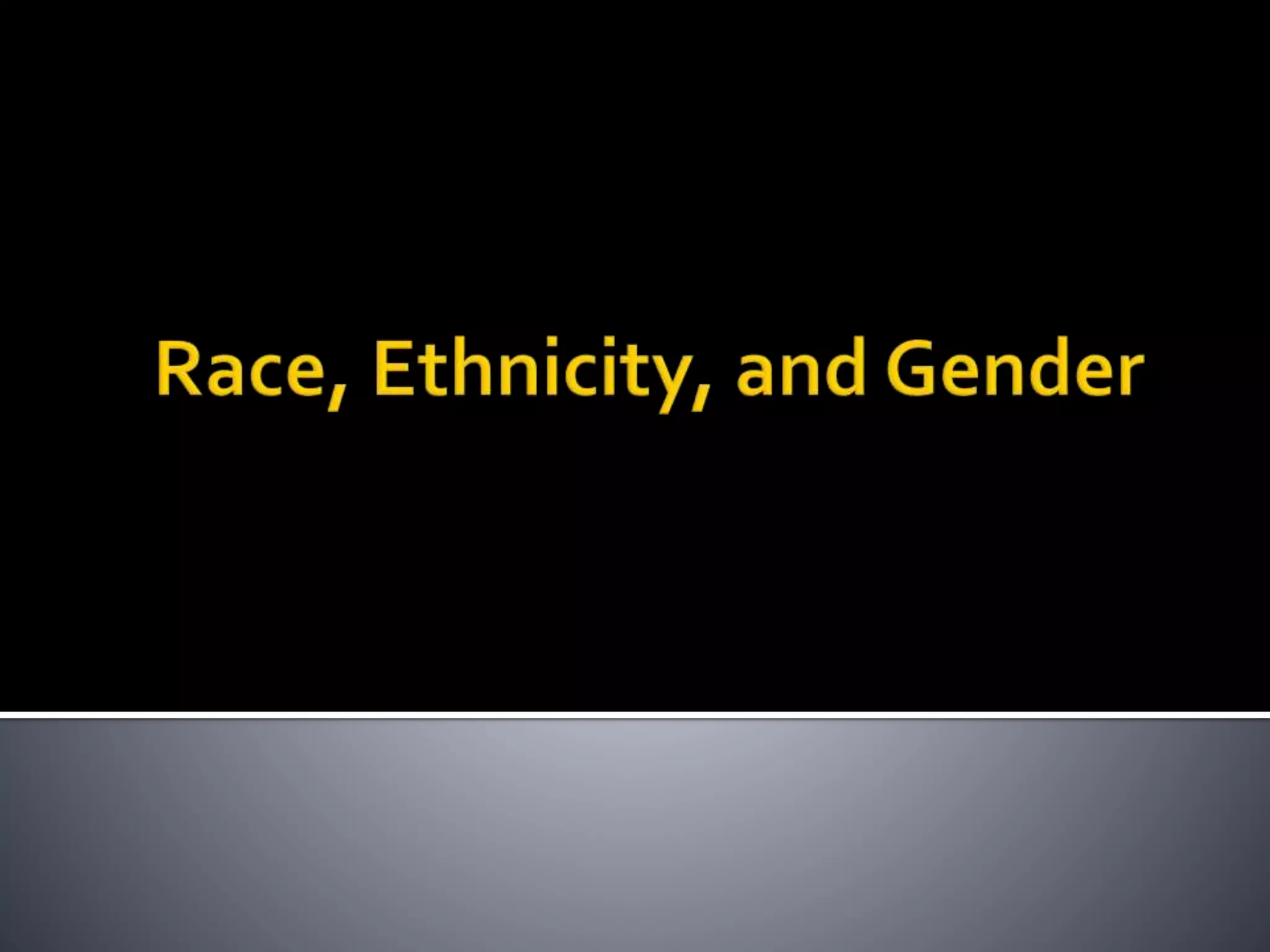 Race, Ethnicity, and Gender